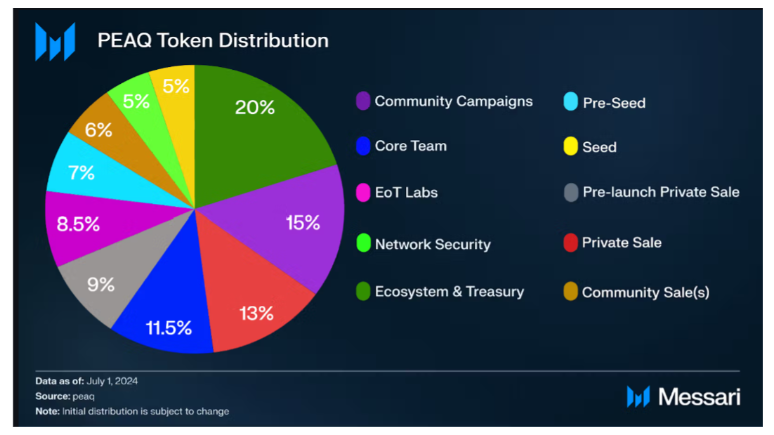 PEAQ Token Distribution

20%
15%
13%
11.5%
9%
8.5%
7%
6%
5%
5%

Community Campaigns
Core Team
EoT Labs
Network Security
Ecosystem & Treasury
Pre-Seed
Seed
Pre-launch Private Sale
Private Sale
Community Sale(s)

Data as of: July 1, 2024
Source: peaq
Note: Initial distribution is subject to change

Messari